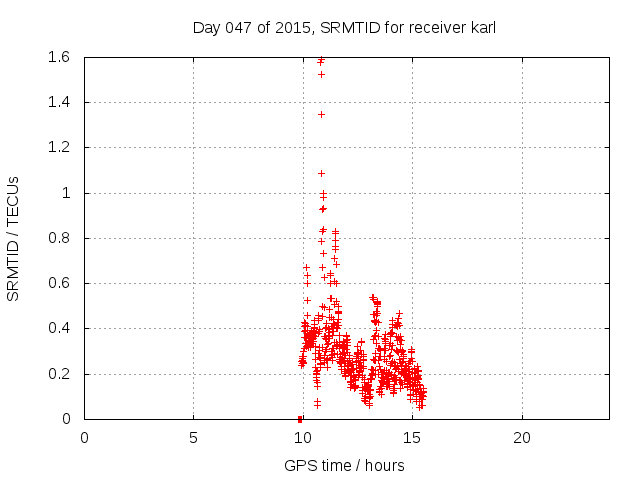 Day 047 of 2015, SRMTID for receiver karl

SRMTID / TECUs

1.6
1.4
1.2
1
0.8
0.6
0.4
0.2
0

0
5
10
15
20

GPS time / hours